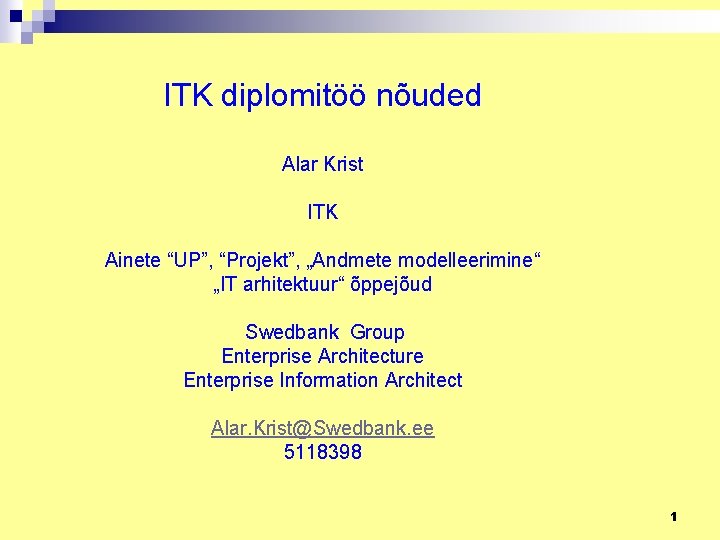 ITK diplomitöö nõuded

Alar Krist

ITK

Ainete “UP”, “Projekt”, „Andmete modelleerimine“ „IT arhitektuur“ õppejõud

Swedbank Group
Enterprise Architecture
Enterprise Information Architect

Alar.Krist@Swedbank.ee
5118398

1